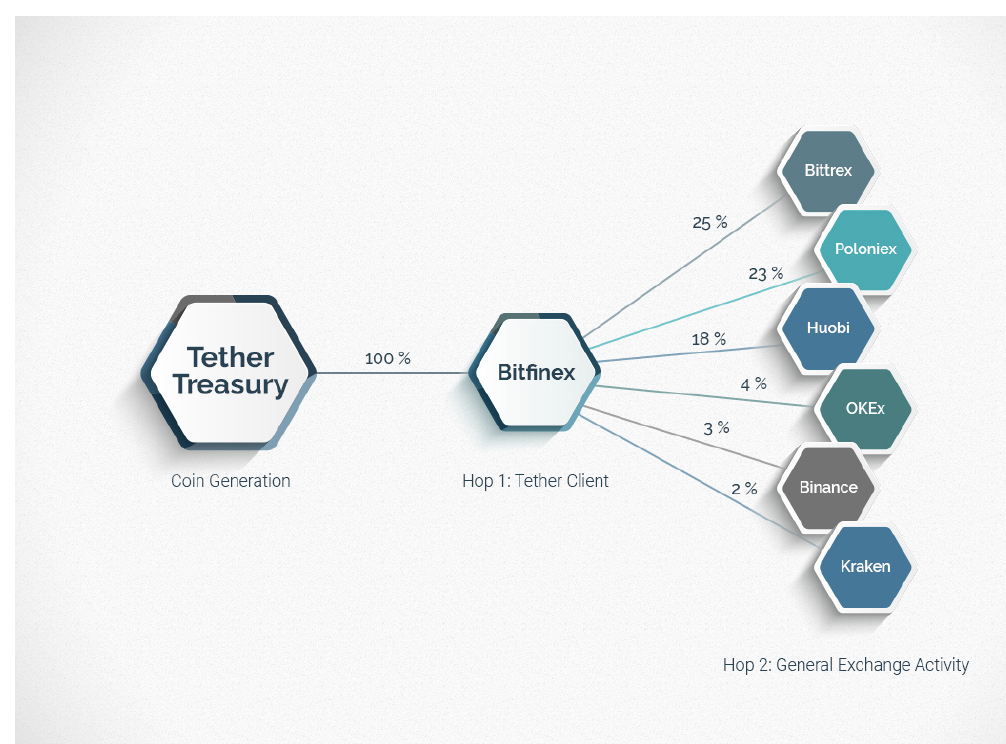 Tether Treasury

Coin Generation

100 %

Bitfinex

Hop 1: Tether Client

25 %

23 %

18 %

4 %

3 %

2 %

Bittrex

Poloniex

Huobi

OKEx

Binance

Kraken

Hop 2: General Exchange Activity